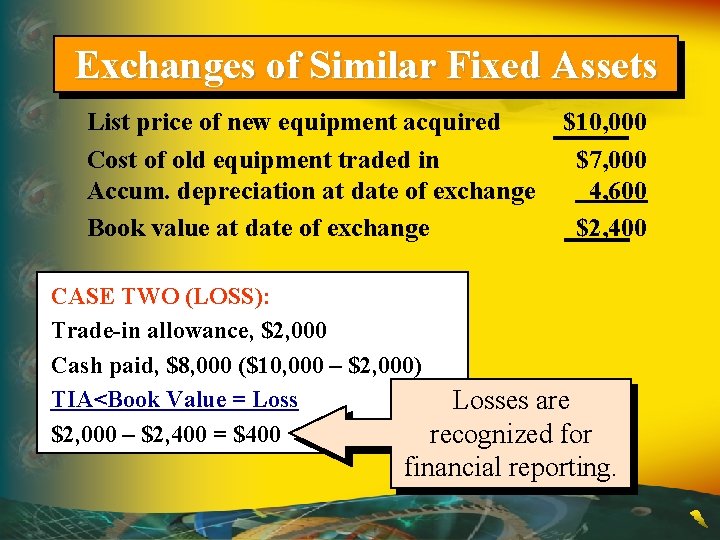 Exchanges of Similar Fixed Assets

| | |
|---|---|
| List price of new equipment acquired | \$10,000 |
| Cost of old equipment traded in | \$7,000 |
| Accum. depreciation at date of exchange | 4,600 |
| Book value at date of exchange | \$2,400 |

CASE TWO (LOSS):

Trade-in allowance, \$2,000

Cash paid, \$8,000 (\$10,000 – \$2,000)

TIA<Book Value = Loss

\$2,000 – \$2,400 = \$400

Losses are recognized for financial reporting.